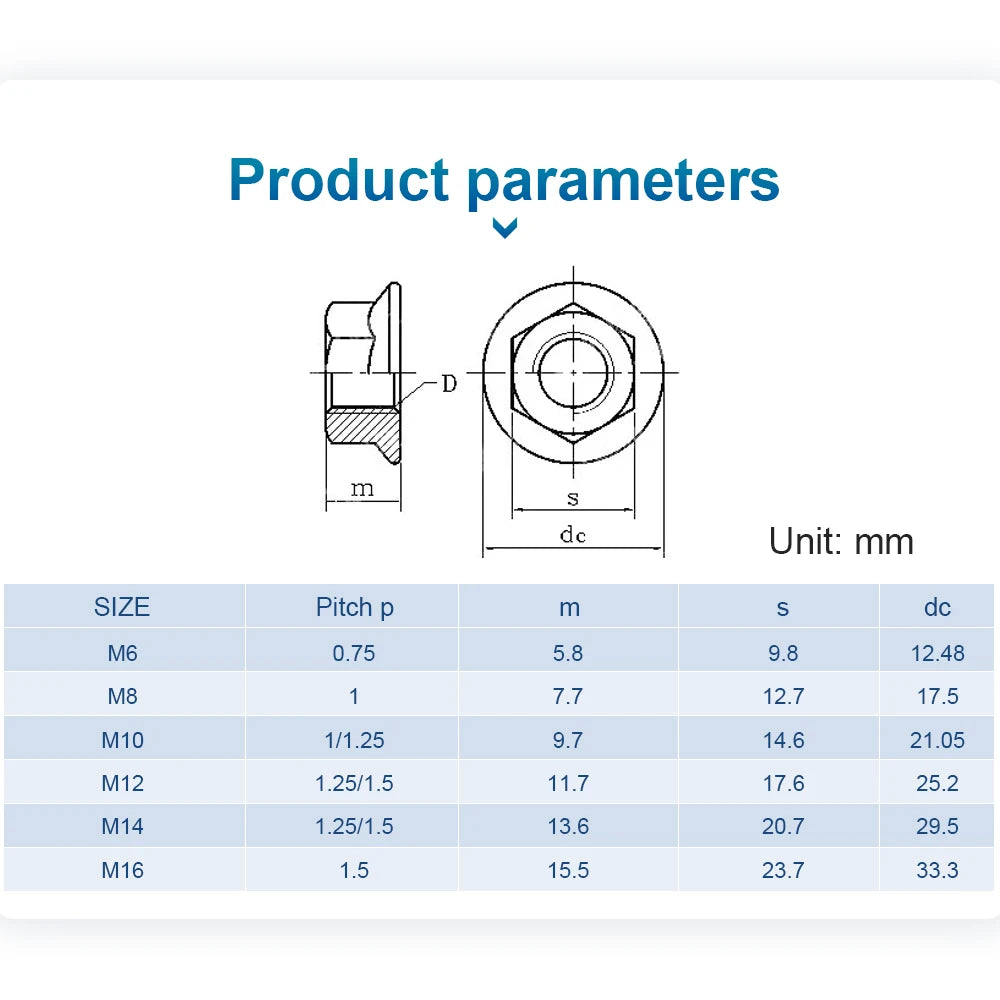 Product parameters

D

m

s

dc

Unit: mm

| SIZE | Pitch p | m | s | dc |
|---|---|---|---|---|
| M6 | 0.75 | 5.8 | 9.8 | 12.48 |
| M8 | 1 | 7.7 | 12.7 | 17.5 |
| M10 | 1/1.25 | 9.7 | 14.6 | 21.05 |
| M12 | 1.25/1.5 | 11.7 | 17.6 | 25.2 |
| M14 | 1.25/1.5 | 13.6 | 20.7 | 29.5 |
| M16 | 1.5 | 15.5 | 23.7 | 33.3 |